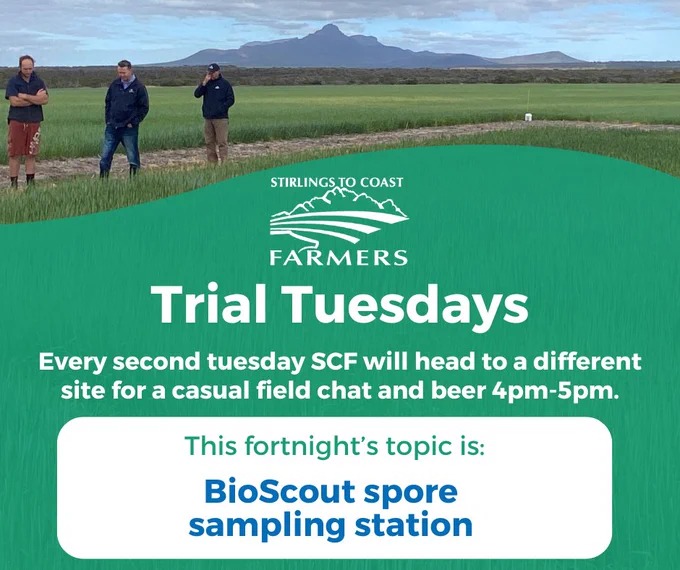 STIRLINGS TO COAST
FARMERS

Trial Tuesdays

Every second tuesday SCF will head to a different site for a casual field chat and beer 4pm-5pm.

This fortnight's topic is:

BioScout spore sampling station